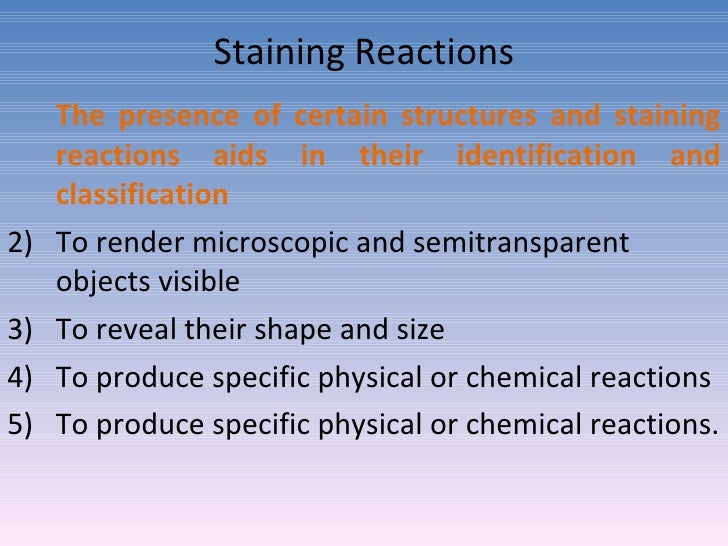 Staining Reactions

The presence of certain structures and staining reactions aids in their identification and classification

2) To render microscopic and semitransparent objects visible

3) To reveal their shape and size

4) To produce specific physical or chemical reactions

5) To produce specific physical or chemical reactions.